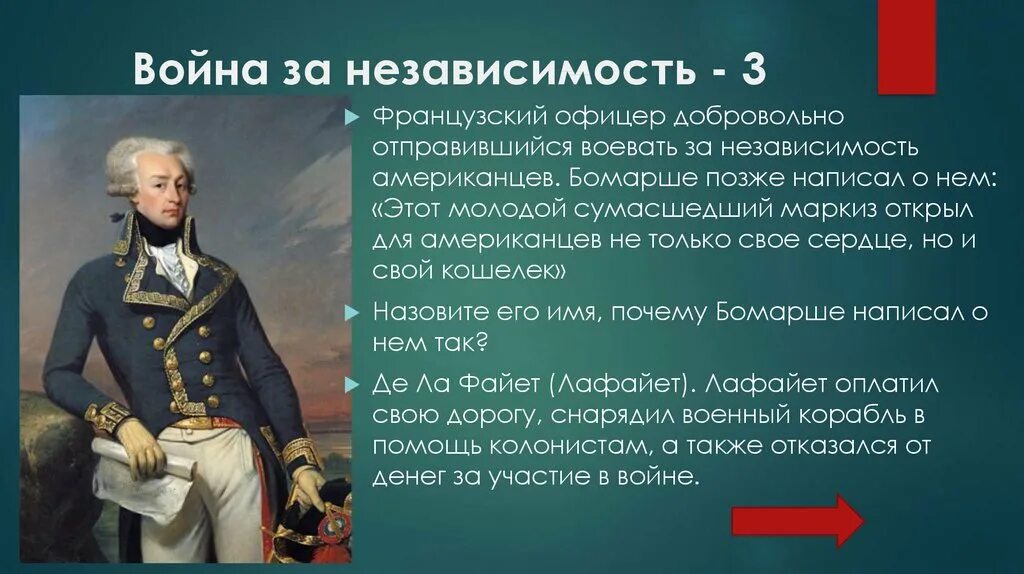 Война за независимость - 3

Французский офицер добровольно отправившийся воевать за независимость американцев. Бомарше позже написал о нем: «Этот молодой сумасшедший маркиз открыл для американцев не только свое сердце, но и свой кошелек»

Назовите его имя, почему Бомарше написал о нем так?

Де Ла Файет (Лафайет). Лафайет оплатил свою дорогу, снарядил военный корабль в помощь колонистам, а также отказался от денег за участие в войне.